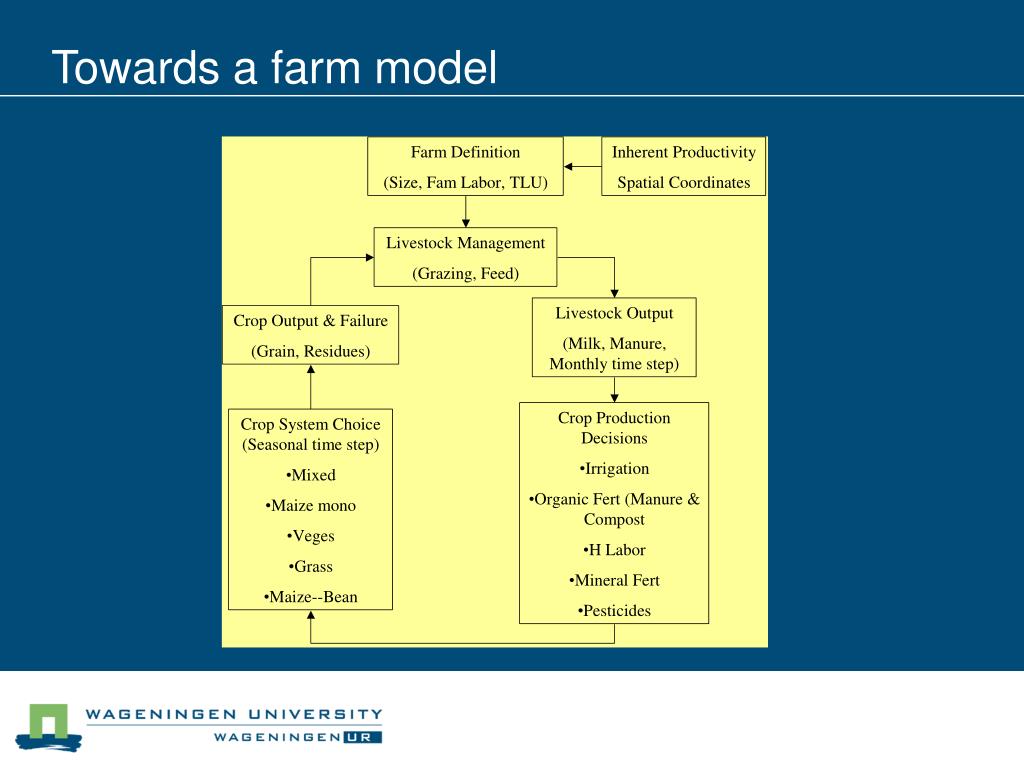 Towards a farm model

Farm Definition

(Size, Fam Labor, TLU)

Inherent Productivity

Spatial Coordinates

Livestock Management

(Grazing, Feed)

Crop Output & Failure

(Grain, Residues)

Livestock Output

(Milk, Manure, Monthly time step)

Crop System Choice (Seasonal time step)

•Mixed

•Maize mono

•Veges

•Grass

•Maize--Bean

Crop Production Decisions

•Irrigation

•Organic Fert (Manure & Compost

•H Labor

•Mineral Fert

•Pesticides

WAGENINGEN UNIVERSITY

WAGENINGEN UR